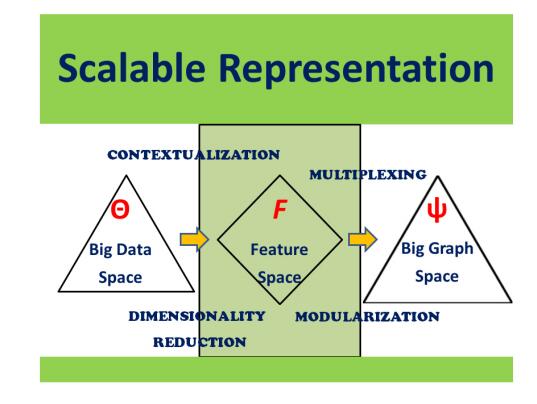 Scalable Representation

CONTEXTUALIZATION

MULTIPLEXING

Θ

Big Data Space

F

Feature Space

ψ

Big Graph Space

DIMENSIONALITY REDUCTION

MODULARIZATION